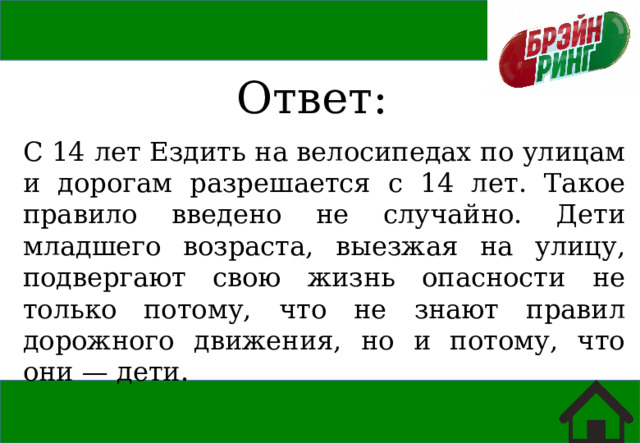 БРЭЙН РИНГ

Ответ:

С 14 лет Ездить на велосипедах по улицам и дорогам разрешается с 14 лет. Такое правило введено не случайно. Дети младшего возраста, выезжая на улицу, подвергают свою жизнь опасности не только потому, что не знают правил дорожного движения, но и потому, что они — дети.